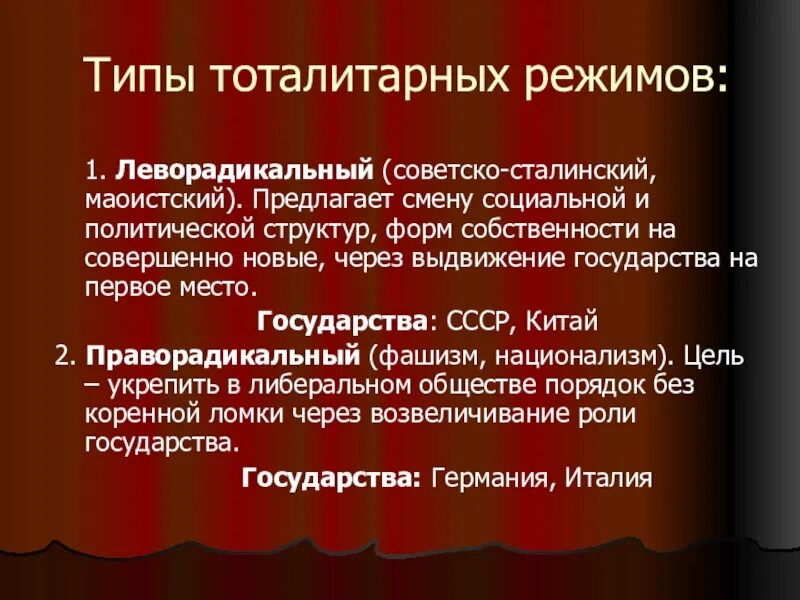 Типы тоталитарных режимов:

1. Леворадикальный (советско-сталинский, маоистский). Предлагает смену социальной и политической структур, форм собственности на совершенно новые, через выдвижение государства на первое место.

Государства: СССР, Китай

2. Праворадикальный (фашизм, национализм). Цель – укрепить в либеральном обществе порядок без коренной ломки через возвеличивание роли государства.

Государства: Германия, Италия